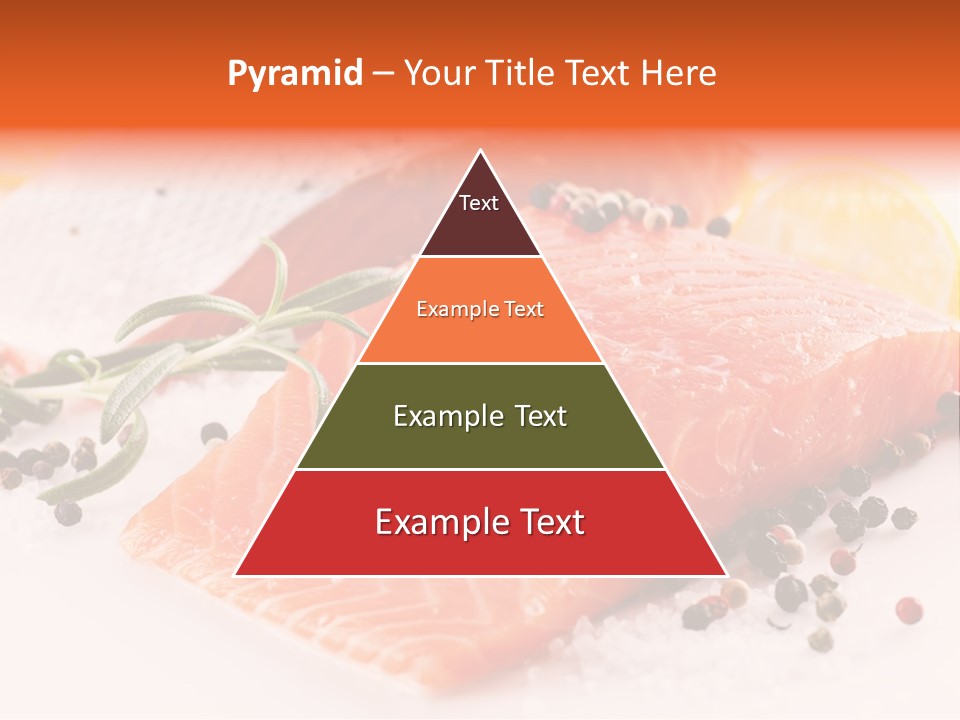 Pyramid – Your Title Text Here

Text

Example Text

Example Text

Example Text